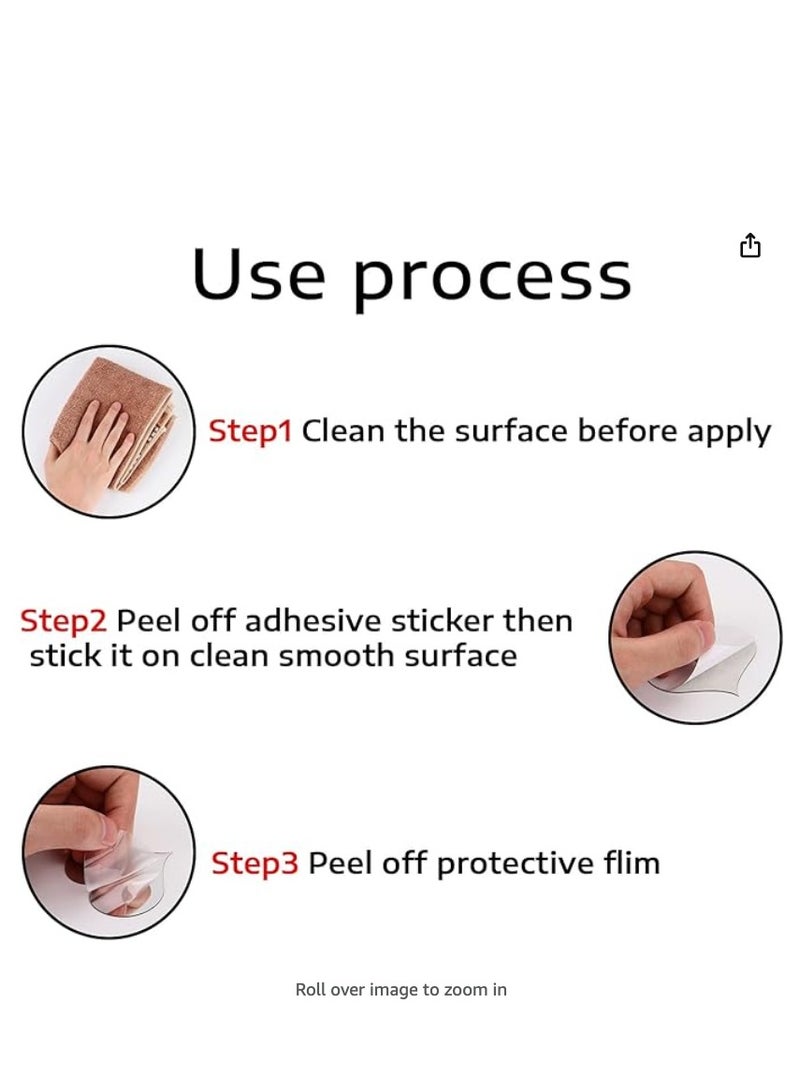 Use process

Step1 Clean the surface before apply

Step2 Peel off adhesive sticker then stick it on clean smooth surface

Step3 Peel off protective flim

Roll over image to zoom in